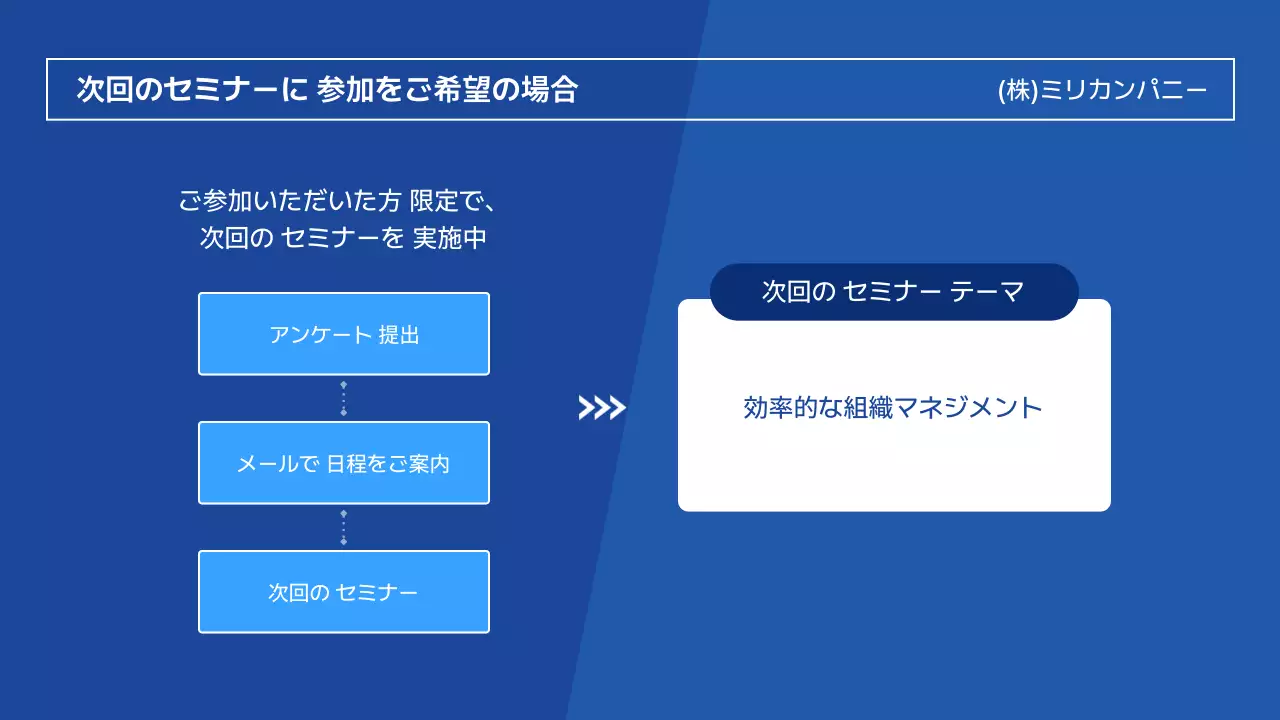 次回のセミナーに 参加をご希望の場合

(株)ミリカンパニー

ご参加いただいた方 限定で、
次回の セミナーを 実施中

アンケート 提出

メールで 日程をご案内

次回の セミナー

次回の セミナー テーマ

効率的な組織マネジメント